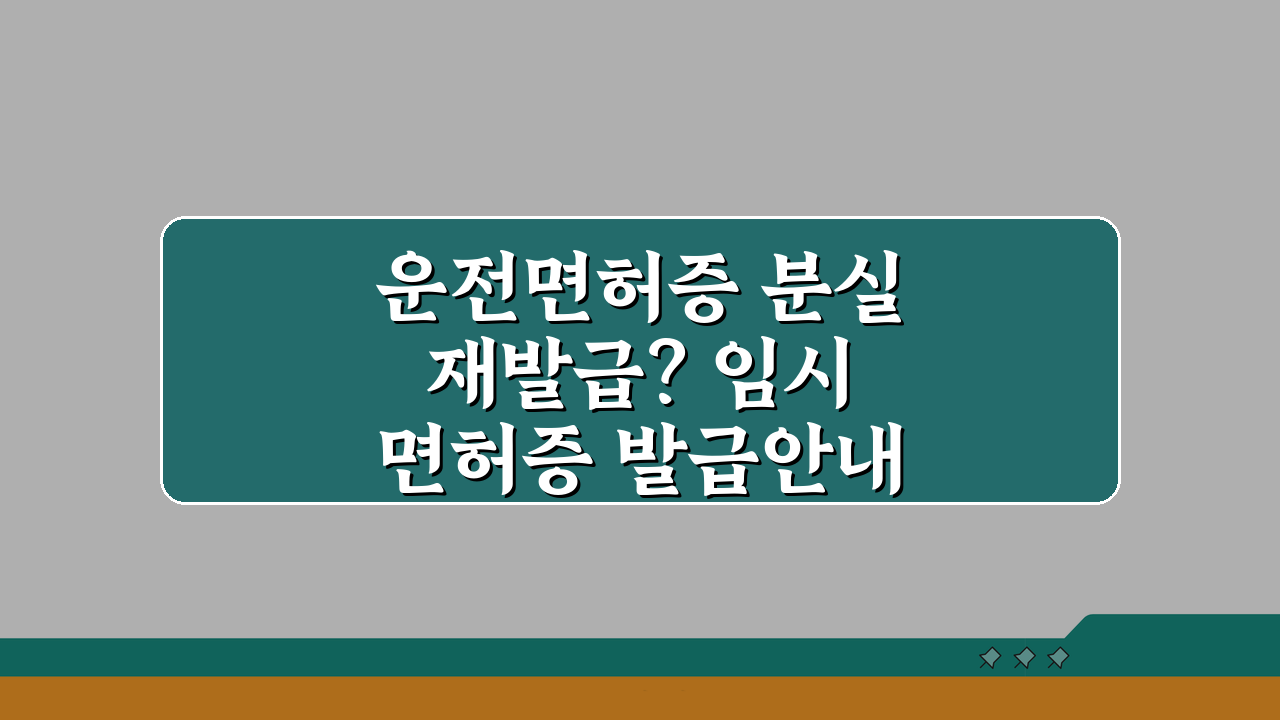 운전면허증 분실 재발급? 임시 면허증 발급안내